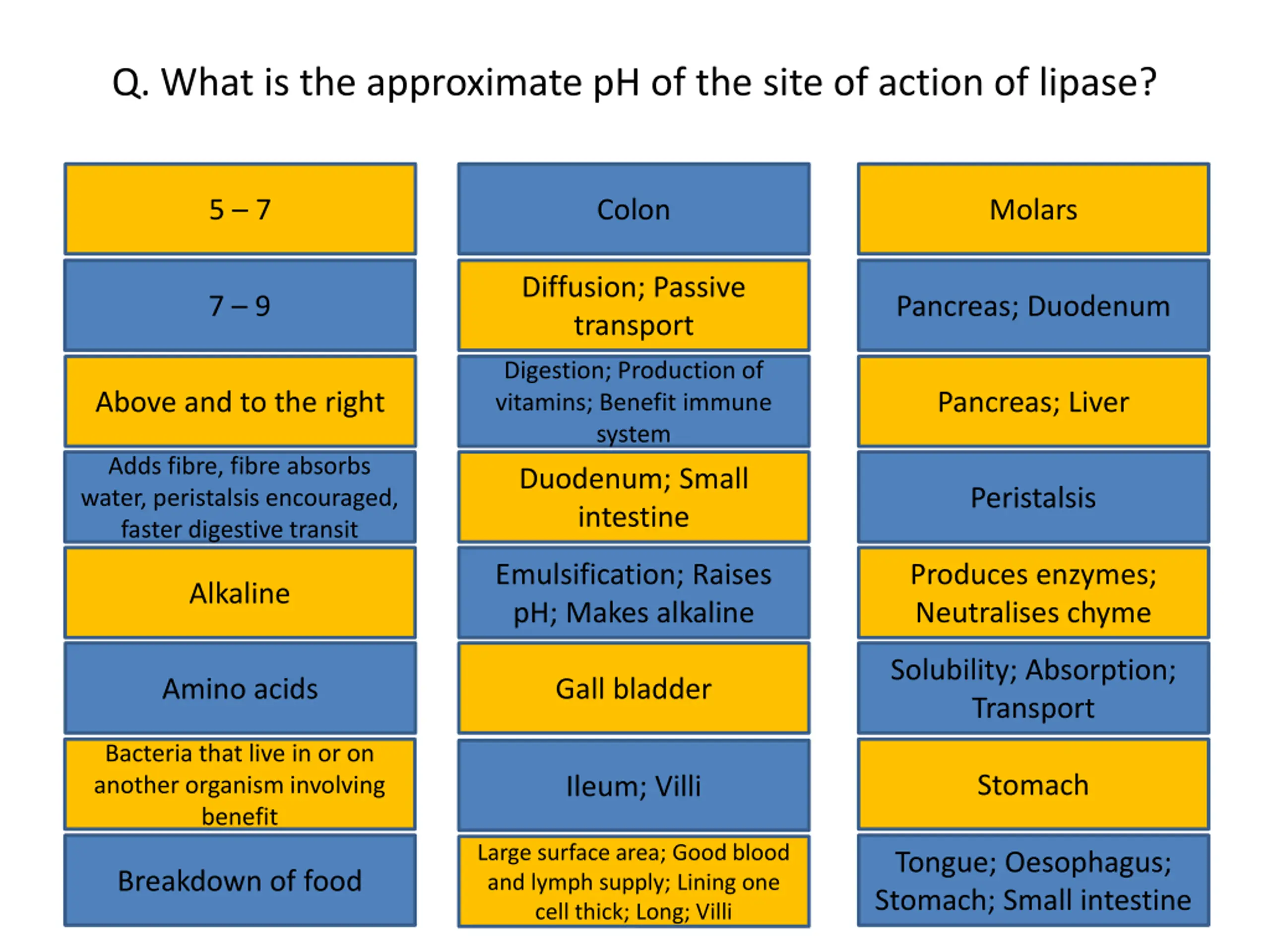 Q. What is the approximate pH of the site of action of lipase?

5 – 7

7 – 9

Above and to the right

Adds fibre, fibre absorbs water, peristalsis encouraged, faster digestive transit

Alkaline

Amino acids

Bacteria that live in or on another organism involving benefit

Breakdown of food

Colon

Diffusion; Passive transport

Digestion; Production of vitamins; Benefit immune system

Duodenum; Small intestine

Emulsification; Raises pH; Makes alkaline

Gall bladder

Ileum; Villi

Large surface area; Good blood and lymph supply; Lining one cell thick; Long; Villi

Molars

Pancreas; Duodenum

Pancreas; Liver

Peristalsis

Produces enzymes; Neutralises chyme

Solubility; Absorption; Transport

Stomach

Tongue; Oesophagus; Stomach; Small intestine